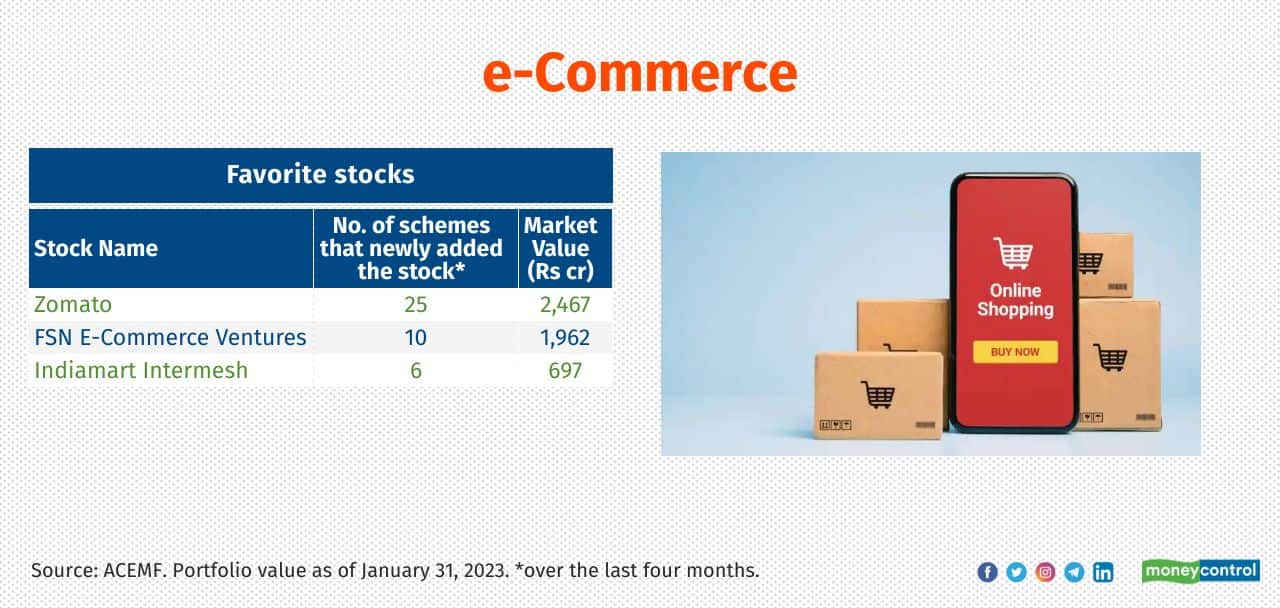 e-Commerce

Favorite stocks

| Stock Name | No. of schemes that newly added the stock* | Market Value (Rs cr) |
|---|---|---|
| Zomato | 25 | 2,467 |
| FSN E-Commerce Ventures | 10 | 1,962 |
| Indiamart Intermesh | 6 | 697 |

Online Shopping

BUY NOW

Source: ACEMF. Portfolio value as of January 31, 2023. *over the last four months.

moneycontrol